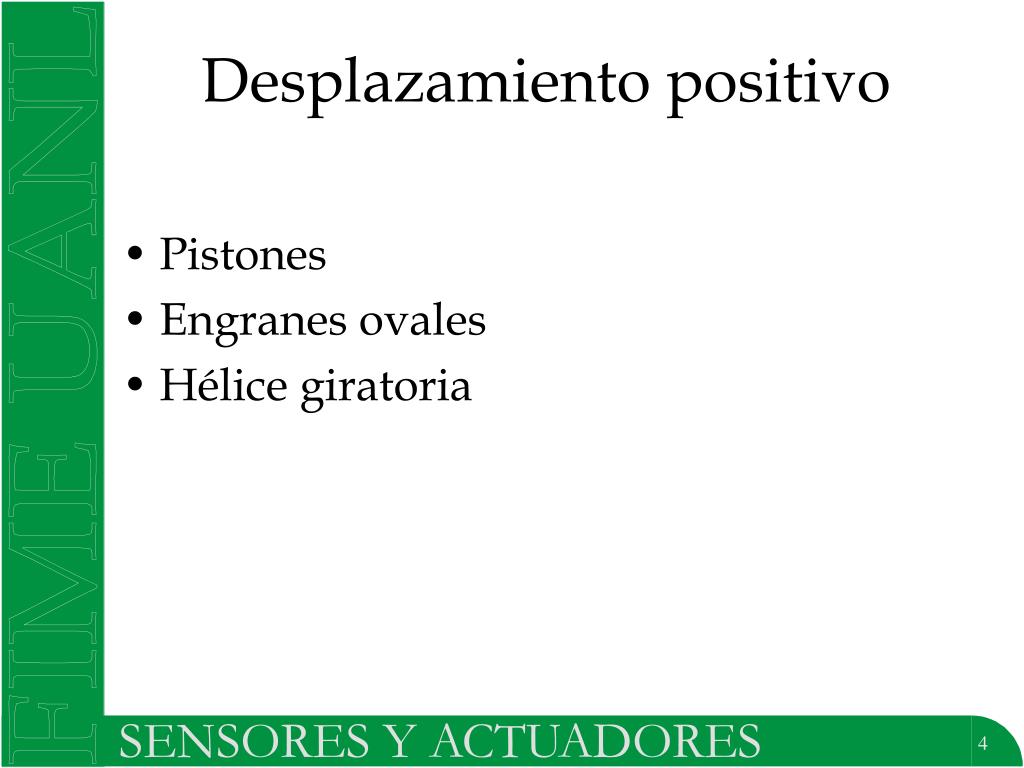 FIME UANL

Desplazamiento positivo

• Pistones
• Engranes ovales
• Hélice giratoria

SENSORES Y ACTUADORES

4